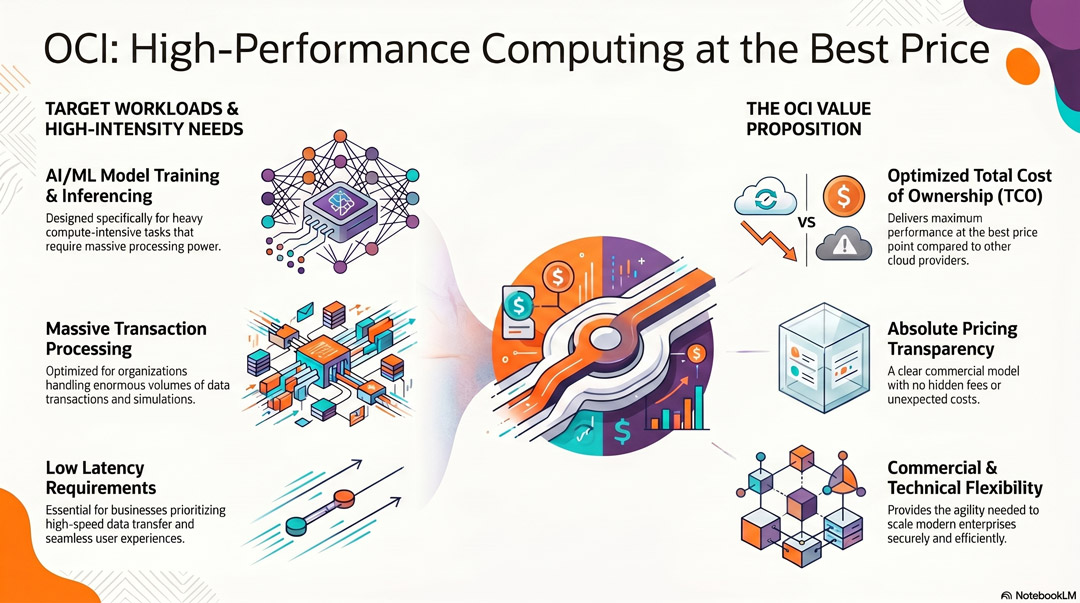 OCI: High-Performance Computing at the Best Price

TARGET WORKLOADS & HIGH-INTENSITY NEEDS

AI/ML Model Training & Inferencing

Designed specifically for heavy compute-intensive tasks that require massive processing power.

Massive Transaction Processing

Optimized for organizations handling enormous volumes of data transactions and simulations.

Low Latency Requirements

Essential for businesses prioritizing high-speed data transfer and seamless user experiences.

THE OCI VALUE PROPOSITION

VS

Optimized Total Cost of Ownership (TCO)

Delivers maximum performance at the best price point compared to other cloud providers.

Absolute Pricing Transparency

A clear commercial model with no hidden fees or unexpected costs.

Commercial & Technical Flexibility

Provides the agility needed to scale modern enterprises securely and efficiently.

NotebookLM